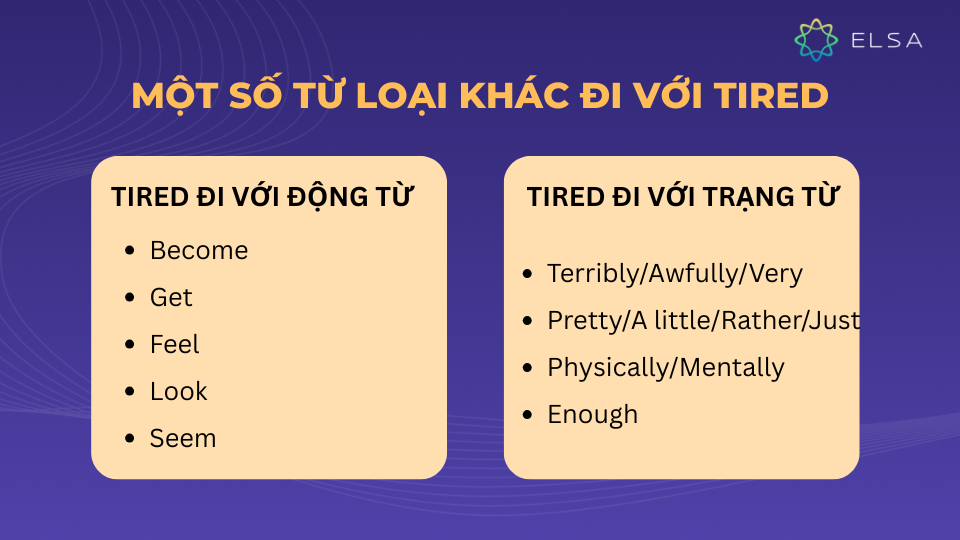 ELSA

MỘT SỐ TỪ LOẠI KHÁC ĐI VỚI TIRED

TIRED ĐI VỚI ĐỘNG TỪ

- Become
- Get
- Feel
- Look
- Seem

TIRED ĐI VỚI TRẠNG TỪ

- Terribly/Awfully/Very
- Pretty/A little/Rather/Just
- Physically/Mentally
- Enough